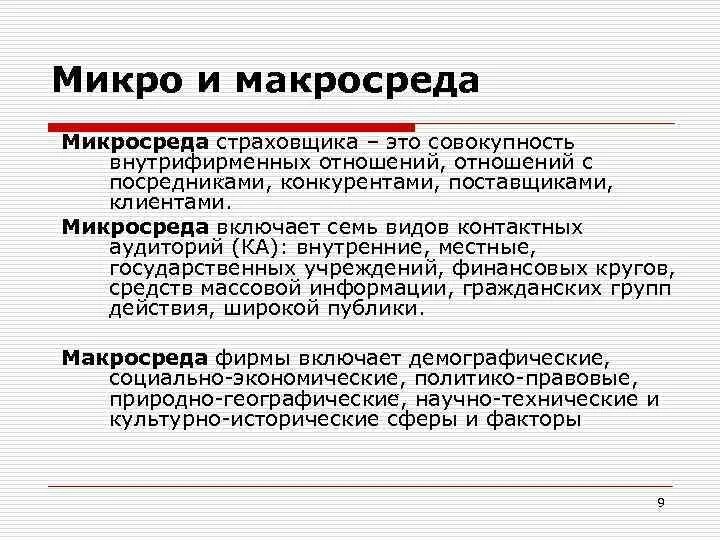 Микро и макросреда

Микросреда страховщика – это совокупность внутрифирменных отношений, отношений с посредниками, конкурентами, поставщиками, клиентами.

Микросреда включает семь видов контактных аудиторий (КА): внутренние, местные, государственных учреждений, финансовых кругов, средств массовой информации, гражданских групп действия, широкой публики.

Макросреда фирмы включает демографические, социально-экономические, политико-правовые, природно-географические, научно-технические и культурно-исторические сферы и факторы

9